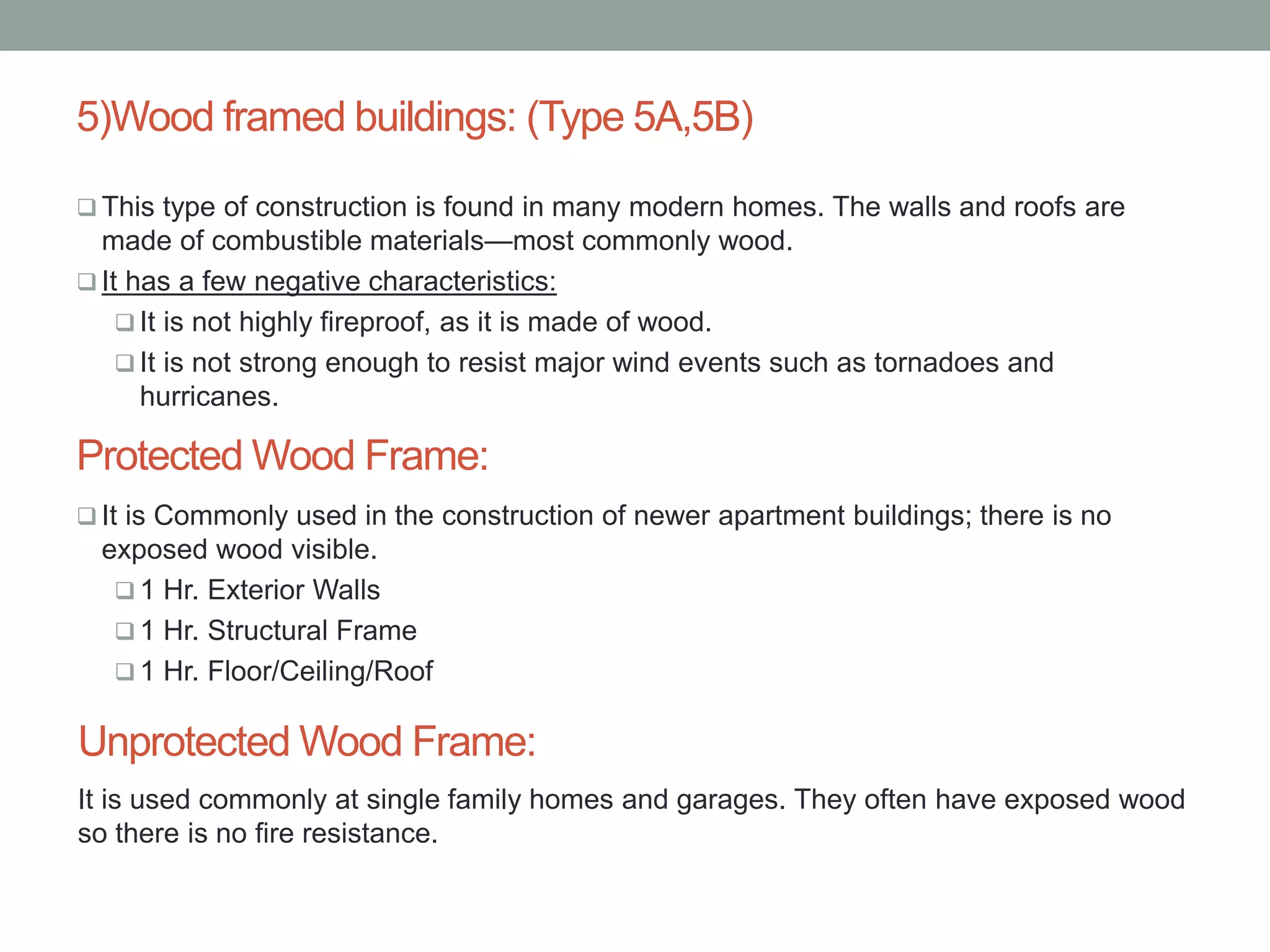 5)Wood framed buildings: (Type 5A,5B)

❑ This type of construction is found in many modern homes. The walls and roofs are made of combustible materials—most commonly wood.

❑ It has a few negative characteristics:

❑ It is not highly fireproof, as it is made of wood.

❑ It is not strong enough to resist major wind events such as tornadoes and hurricanes.

Protected Wood Frame:

❑ It is Commonly used in the construction of newer apartment buildings; there is no exposed wood visible.

❑ 1 Hr. Exterior Walls

❑ 1 Hr. Structural Frame

❑ 1 Hr. Floor/Ceiling/Roof

Unprotected Wood Frame:

It is used commonly at single family homes and garages. They often have exposed wood so there is no fire resistance.